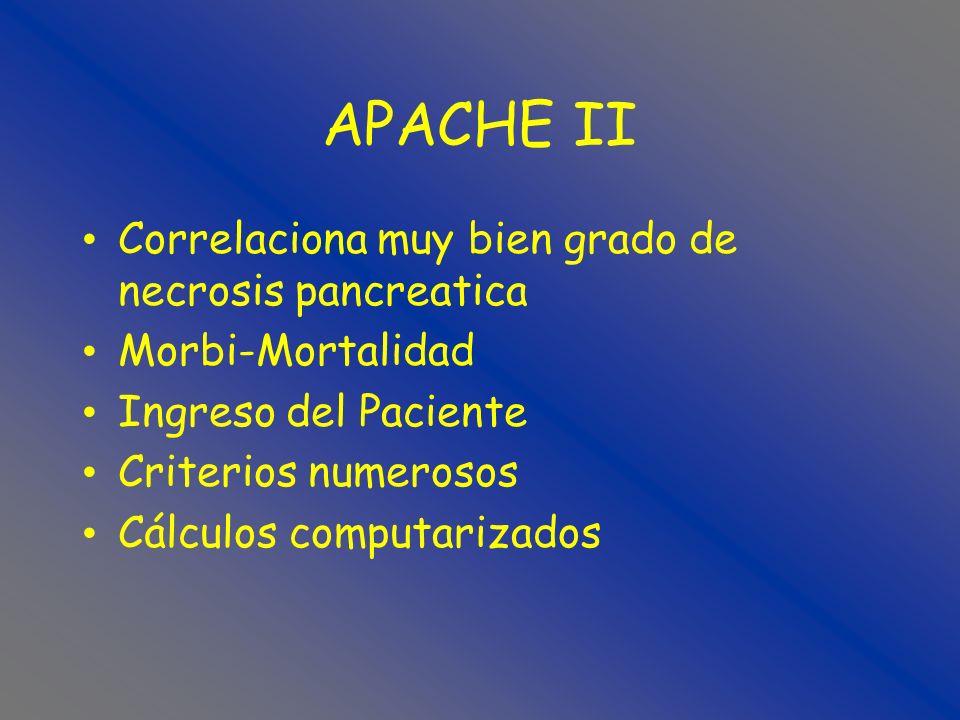 APACHE II

• Correlaciona muy bien grado de necrosis pancreatica
• Morbi-Mortalidad
• Ingreso del Paciente
• Criterios numerosos
• Cálculos computarizados